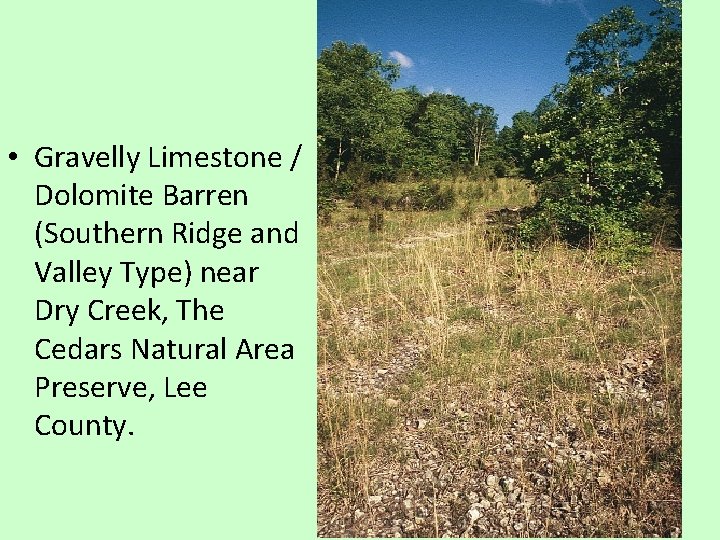 • Gravelly Limestone / Dolomite Barren (Southern Ridge and Valley Type) near Dry Creek, The Cedars Natural Area Preserve, Lee County.